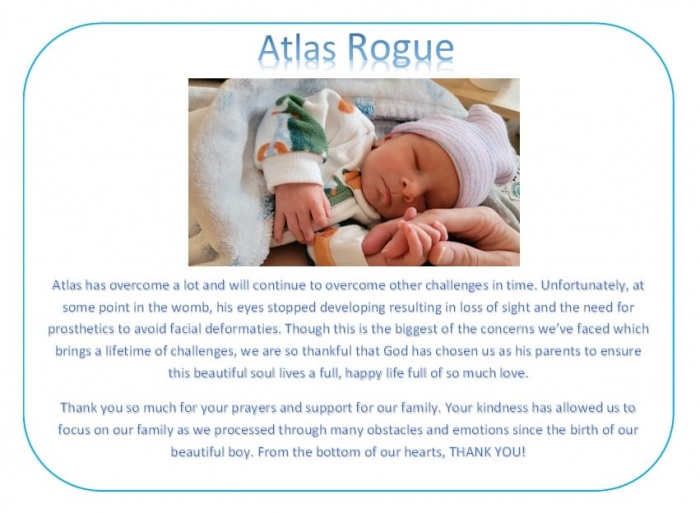 Atlas Rogue

Atlas has overcome a lot and will continue to overcome other challenges in time. Unfortunately, at some point in the womb, his eyes stopped developing resulting in loss of sight and the need for prosthetics to avoid facial deformaties. Though this is the biggest of the concerns we've faced which brings a lifetime of challenges, we are so thankful that God has chosen us as his parents to ensure this beautiful soul lives a full, happy life full of so much love.

Thank you so much for your prayers and support for our family. Your kindness has allowed us to focus on our family as we processed through many obstacles and emotions since the birth of our beautiful boy. From the bottom of our hearts, THANK YOU!